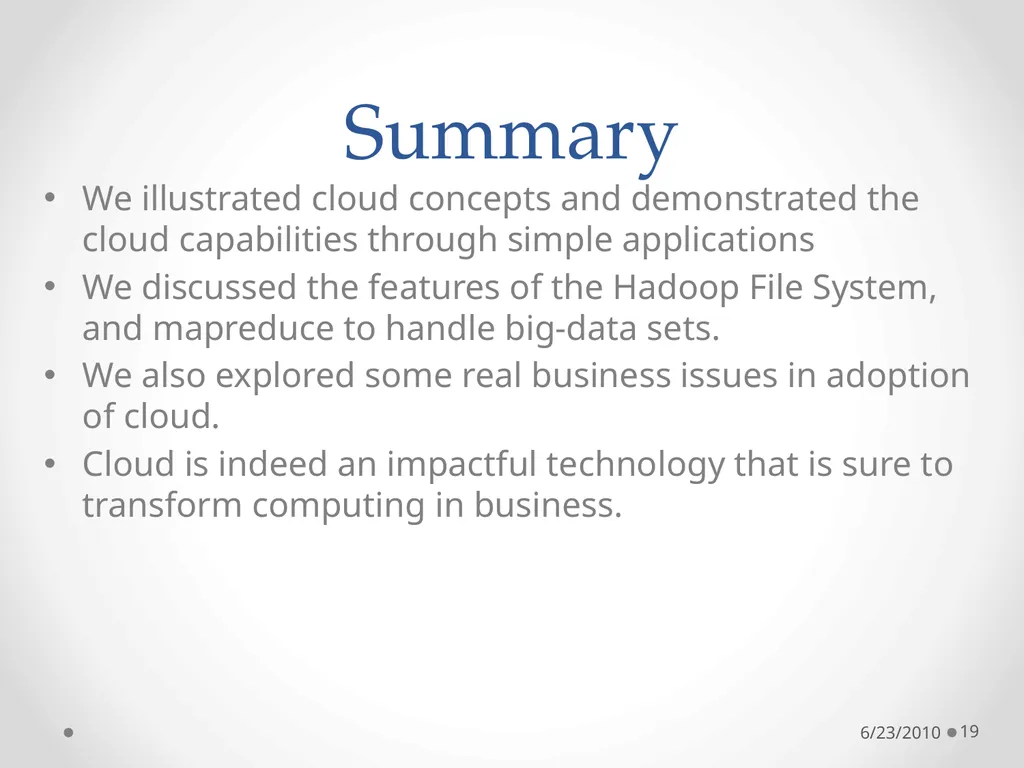 Summary

• We illustrated cloud concepts and demonstrated the cloud capabilities through simple applications
• We discussed the features of the Hadoop File System, and mapreduce to handle big-data sets.
• We also explored some real business issues in adoption of cloud.
• Cloud is indeed an impactful technology that is sure to transform computing in business.

6/23/2010 19